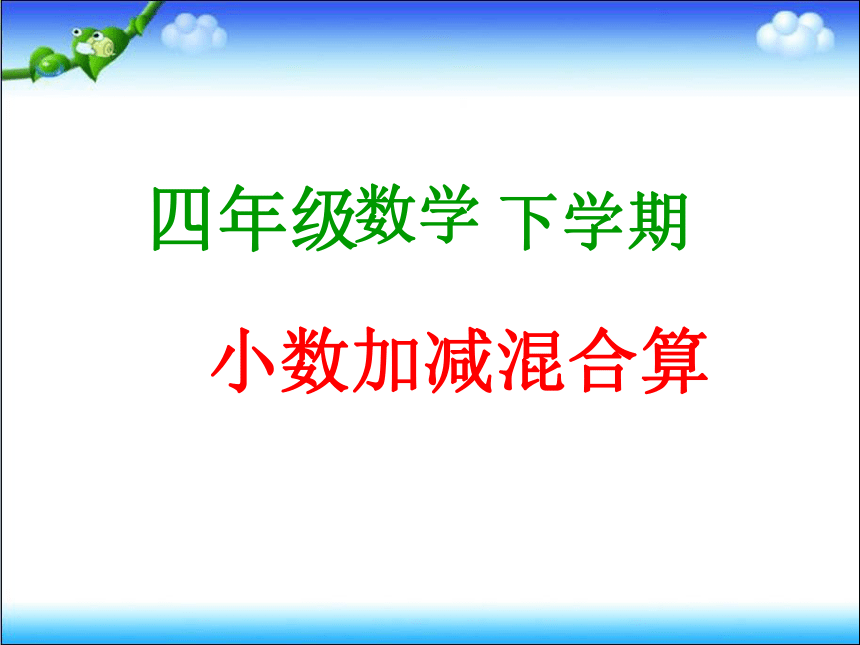 四年级数学 下学期

小数加减混合算